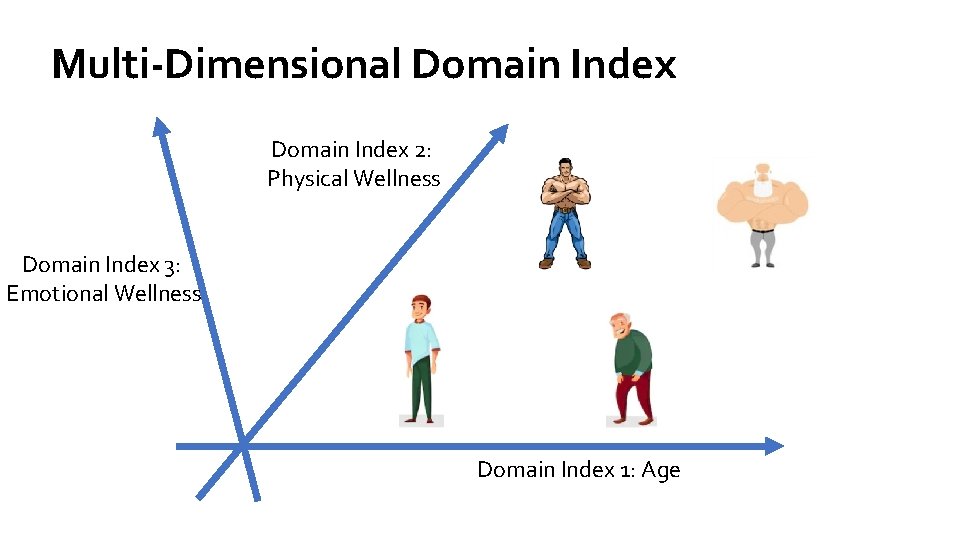 Multi-Dimensional Domain Index

Domain Index 2: Physical Wellness

Domain Index 3: Emotional Wellness

Domain Index 1: Age